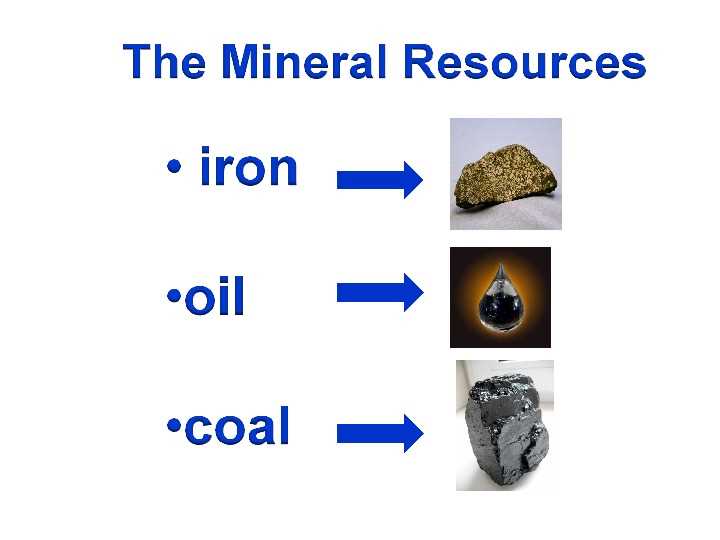 The Mineral Resources

• iron

•oil

•coal